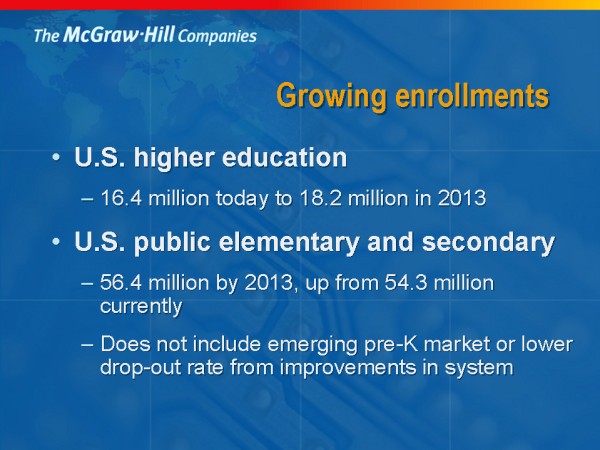 The McGraw·Hill Companies

Growing enrollments

• U.S. higher education

– 16.4 million today to 18.2 million in 2013

• U.S. public elementary and secondary

– 56.4 million by 2013, up from 54.3 million currently

– Does not include emerging pre-K market or lower drop-out rate from improvements in system